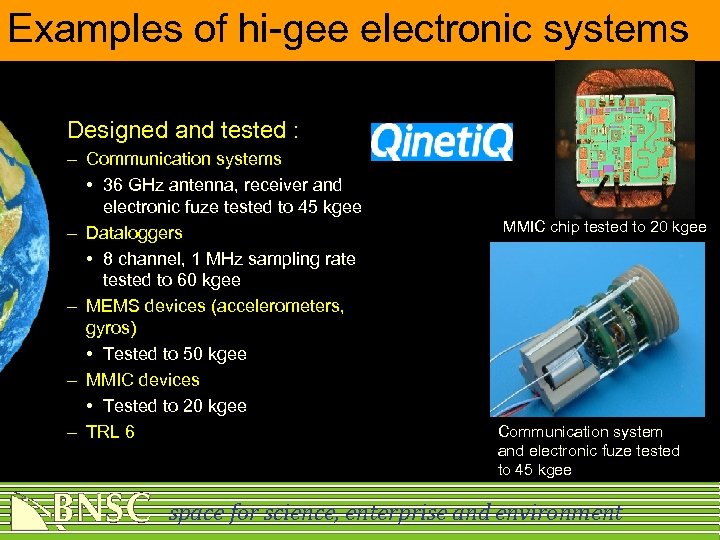 Examples of hi-gee electronic systems

Designed and tested :

– Communication systems
• 36 GHz antenna, receiver and electronic fuze tested to 45 kgee
– Dataloggers
• 8 channel, 1 MHz sampling rate tested to 60 kgee
– MEMS devices (accelerometers, gyros)
• Tested to 50 kgee
– MMIC devices
• Tested to 20 kgee
– TRL 6

QinetiQ

MMIC chip tested to 20 kgee

Communication system and electronic fuze tested to 45 kgee

BNSC space for science, enterprise and environment